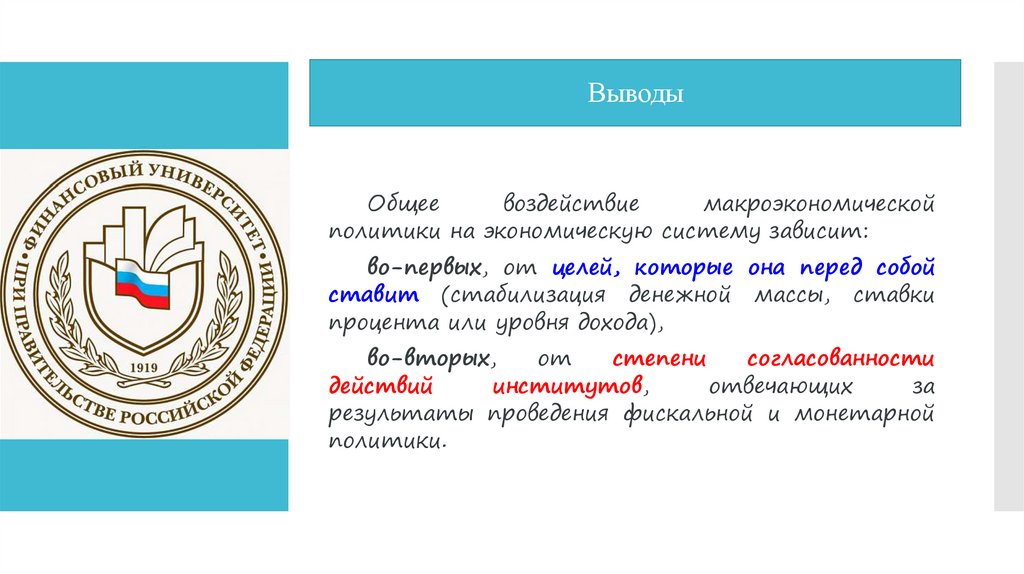 ФИНАНСОВЫЙ УНИВЕРСИТЕТ ПРИ ПРАВИТЕЛЬСТВЕ РОССИЙСКОЙ ФЕДЕРАЦИИ

1919

Выводы

Общее воздействие макроэкономической политики на экономическую систему зависит:

во-первых, от целей, которые она перед собой ставит (стабилизация денежной массы, ставки процента или уровня дохода),

во-вторых, от степени согласованности действий институтов, отвечающих за результаты проведения фискальной и монетарной политики.